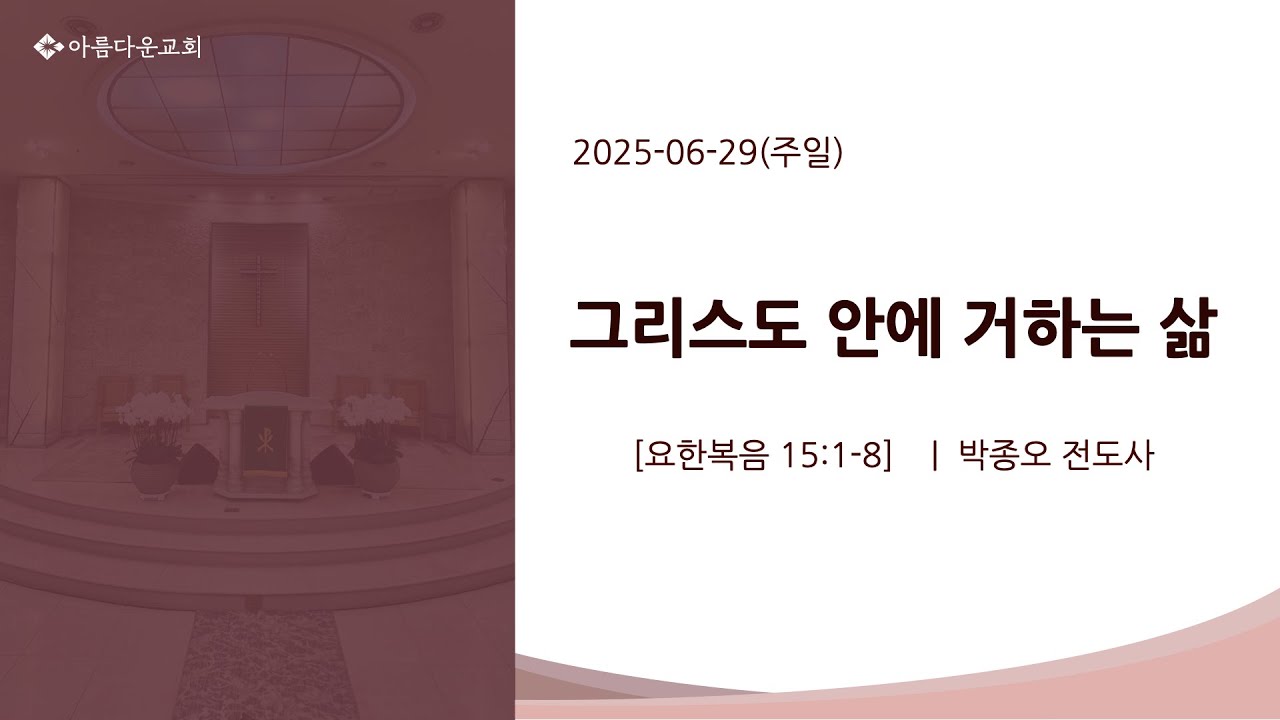 아름다운교회

2025-06-29(주일)

그리스도 안에 거하는 삶

[요한복음 15:1-8] | 박종오 전도사